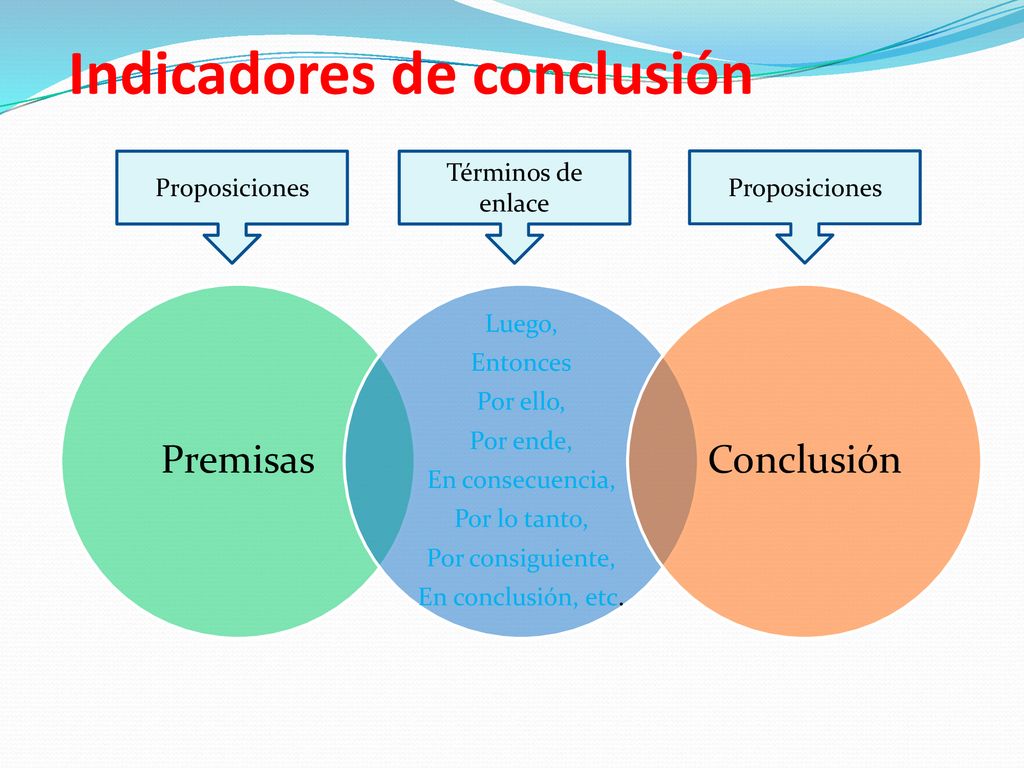 Indicadores de conclusión

Proposiciones

Términos de enlace

Proposiciones

Premisas

Luego,
Entonces
Por ello,
Por ende,
En consecuencia,
Por lo tanto,
Por consiguiente,
En conclusión, etc.

Conclusión